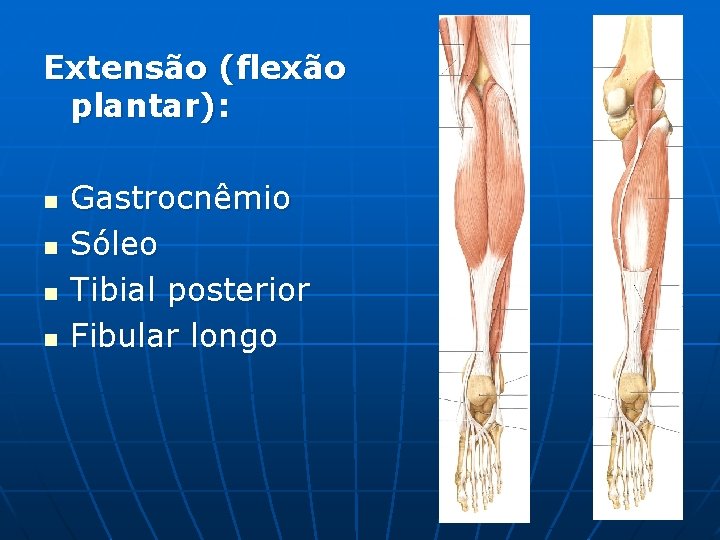 Extensão (flexão plantar):

- Gastrocnêmio
- Sóleo
- Tibial posterior
- Fibular longo